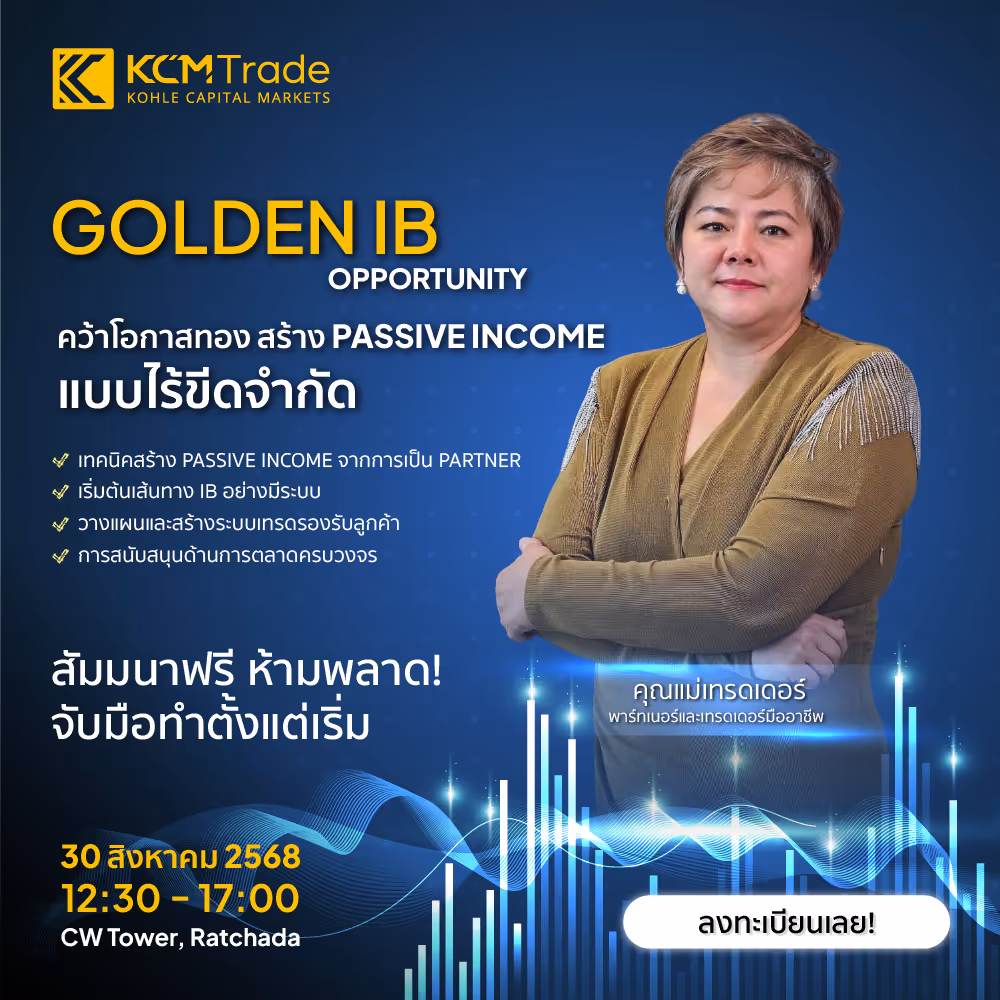 KCM Trade
KOHLE CAPITAL MARKETS

GOLDEN IB
OPPORTUNITY

คว้าโอกาสทอง สร้าง PASSIVE INCOME แบบไร้ขีดจำกัด

เทคนิคสร้าง PASSIVE INCOME จากการเป็น PARTNER
เริ่มต้นเส้นทาง IB อย่างมีระบบ
วางแผนและสร้างระบบเทรดรองรับลูกค้า
การสนับสนุนด้านการตลาดครบวงจร

สัมมนาฟรี ห้ามพลาด!
จับมือทำตั้งแต่เริ่ม

คุณแม่เทรดเดอร์
พาร์ทเนอร์และเทรดเดอร์มืออาชีพ

30 สิงหาคม 2568
12:30 - 17:00
CW Tower, Ratchada

ลงทะเบียนเลย!